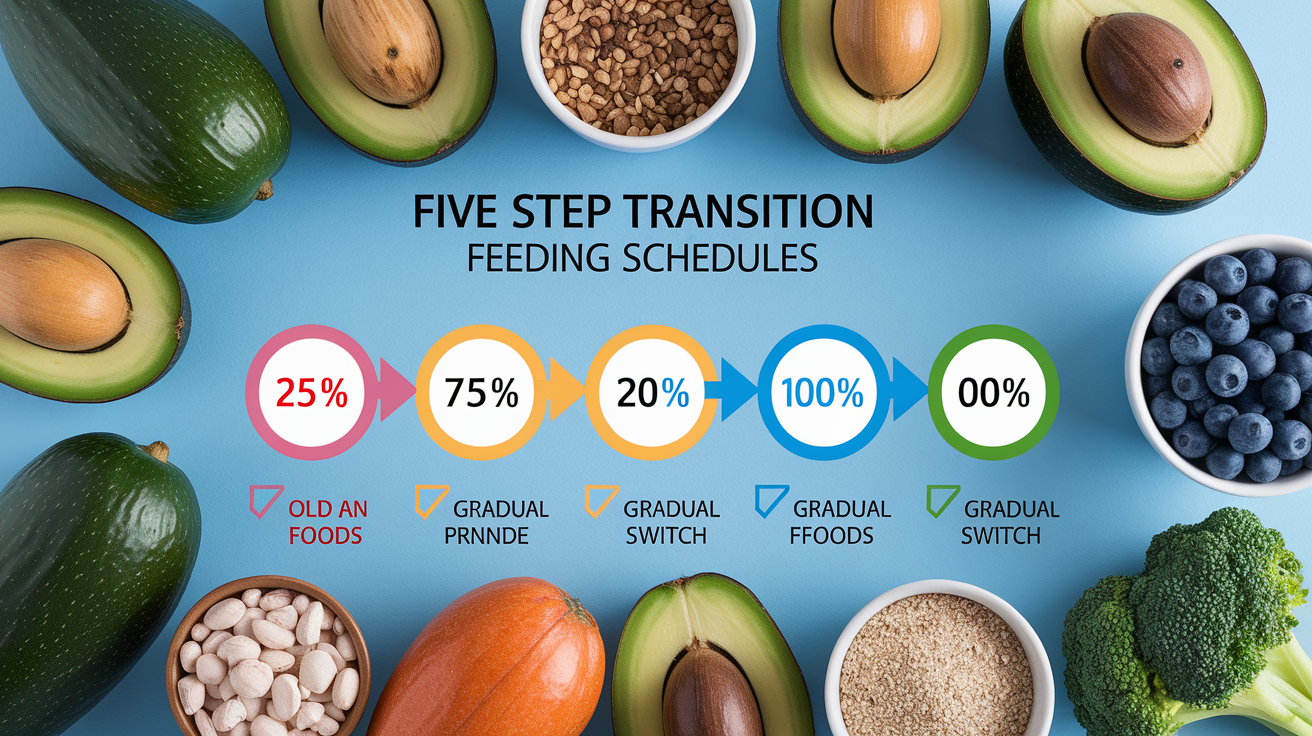 FIVE STEP TRANSITION
FEEDING SCHEDULES

25%

75%

20%

100%

00%

OLD AN FOODS

GRADUAL PRNNDE

GRADUAL SWITCH

GRADUAL FFOODS

GRADUAL SWITCH